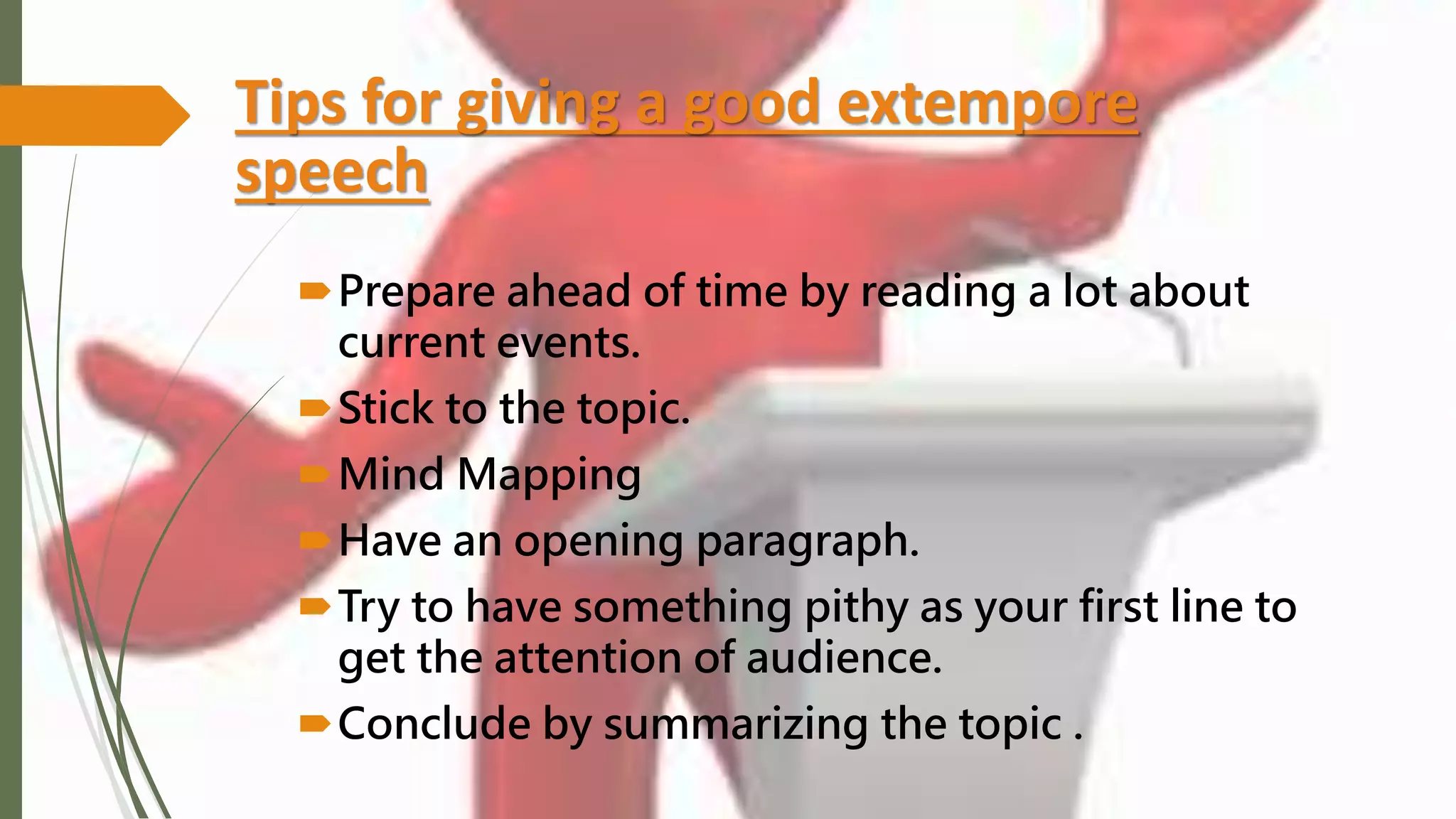 Tips for giving a good extempore speech

Prepare ahead of time by reading a lot about current events.

Stick to the topic.

Mind Mapping

Have an opening paragraph.

Try to have something pithy as your first line to get the attention of audience.

Conclude by summarizing the topic .